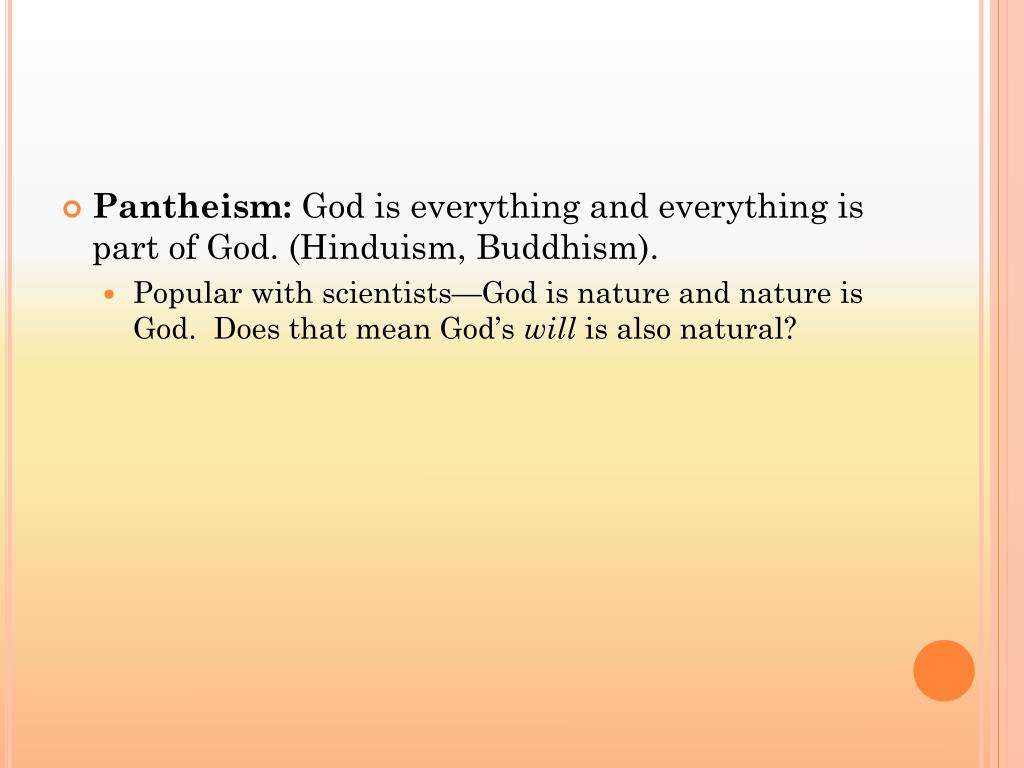 Pantheism: God is everything and everything is part of God. (Hinduism, Buddhism).

Popular with scientists—God is nature and nature is God. Does that mean God's will is also natural?